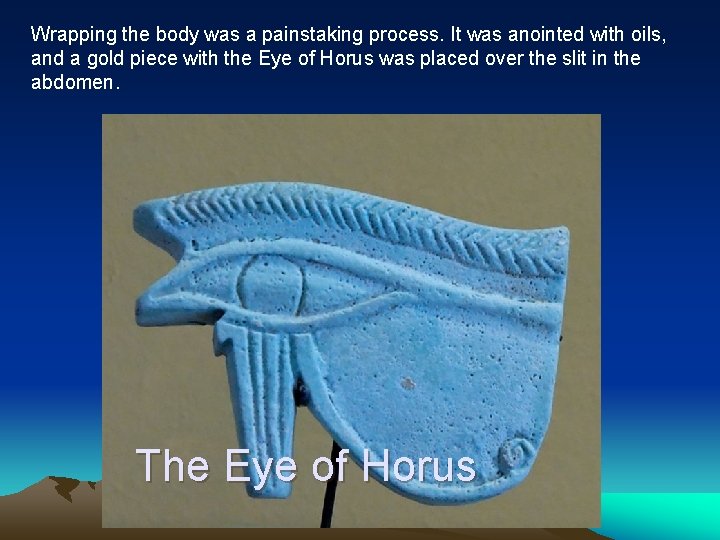 Wrapping the body was a painstaking process. It was anointed with oils, and a gold piece with the Eye of Horus was placed over the slit in the abdomen.

The Eye of Horus